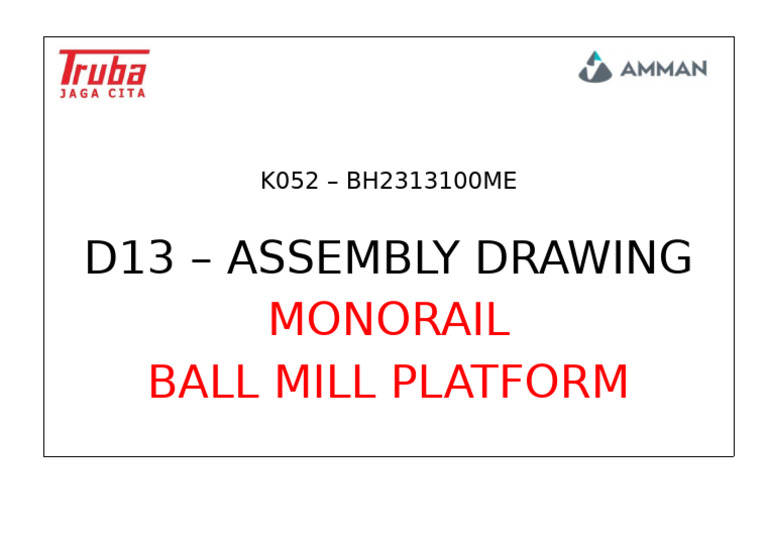 Truba
JAGA CITA

AMMAN

K052 – BH2313100ME

D13 – ASSEMBLY DRAWING
MONORAIL
BALL MILL PLATFORM